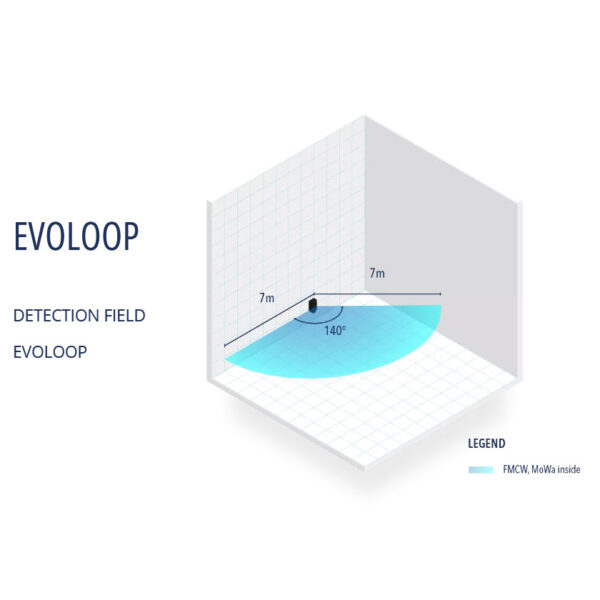 EVOLOOP

DETECTION FIELD

EVOLOOP

7m

7m

140°

LEGEND

FMCW, MoWa inside